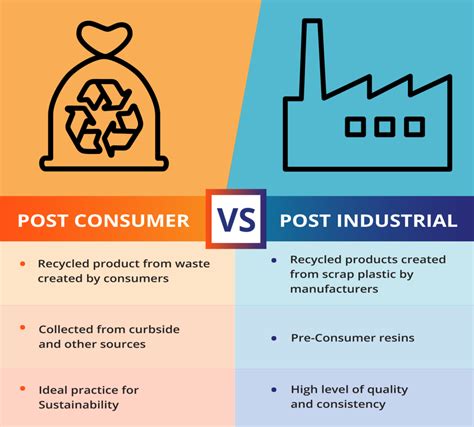 POST CONSUMER

VS

POST INDUSTRIAL

- Recycled product from waste created by consumers
- Collected from curbside and other sources
- Ideal practice for Sustainability

- Recycled products created from scrap plastic by manufacturers
- Pre-Consumer resins
- High level of quality and consistency